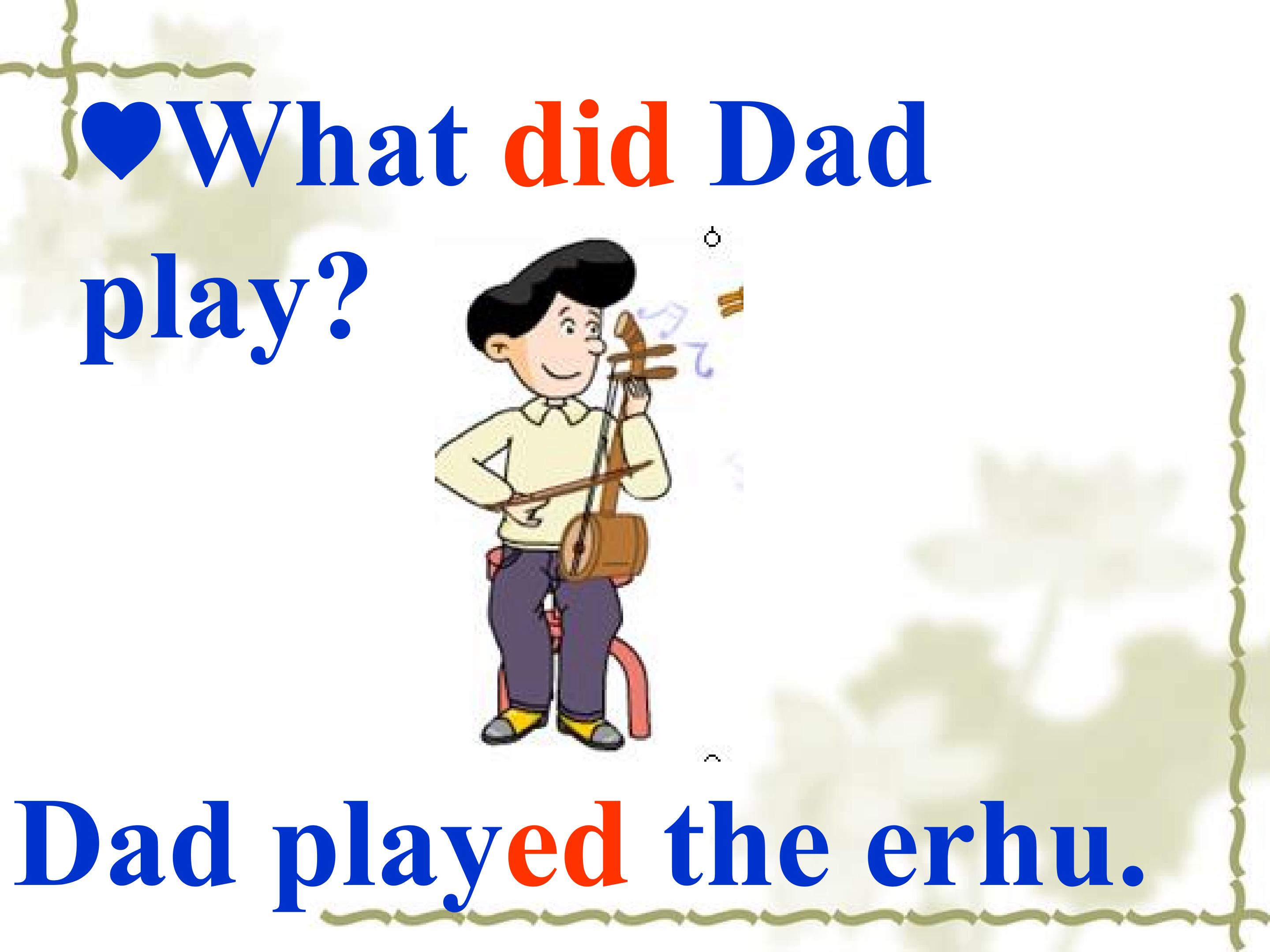 ♥What did Dad play?

Dad played the erhu.